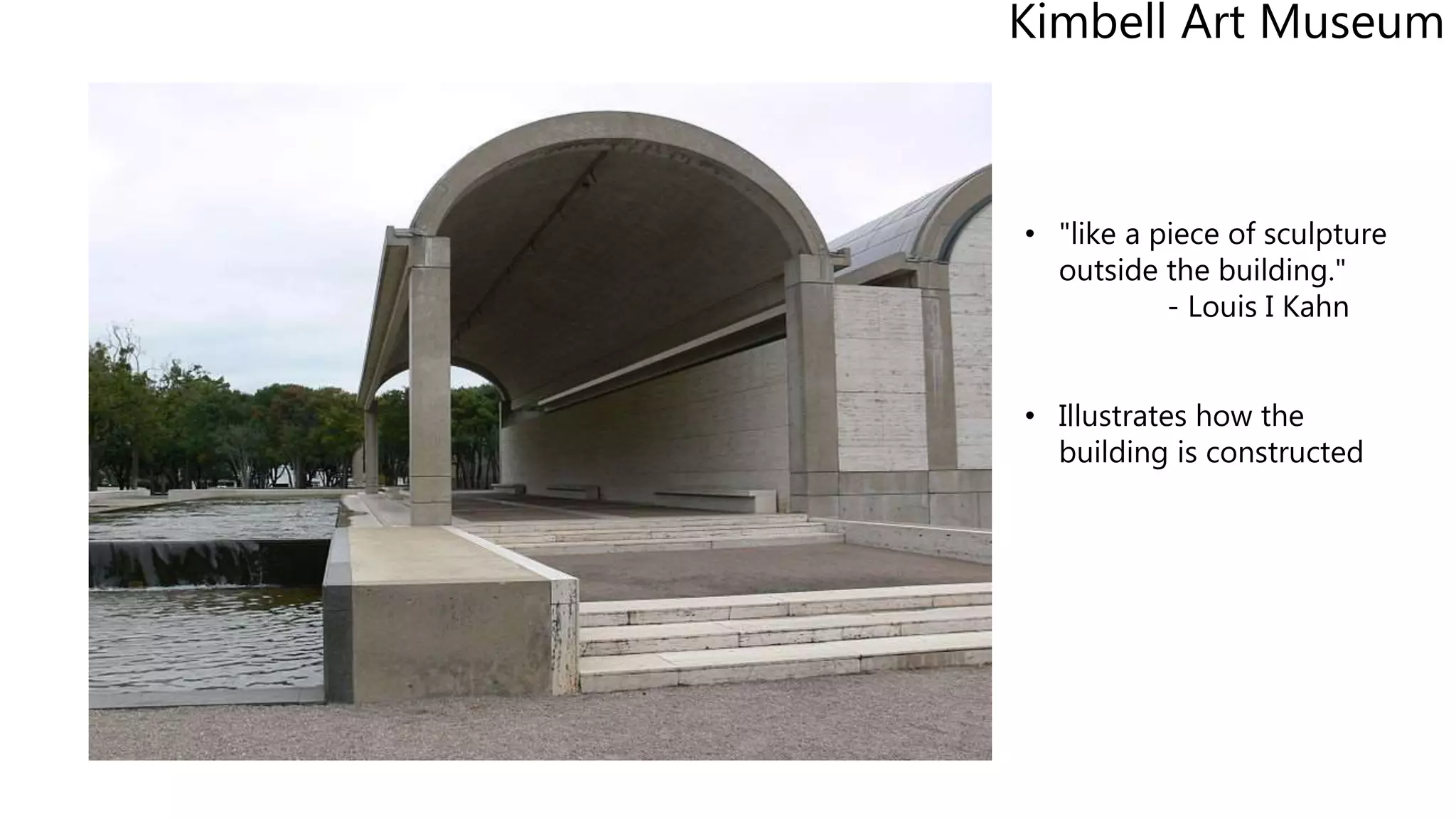 Kimbell Art Museum

• "like a piece of sculpture outside the building."
- Louis I Kahn

• Illustrates how the building is constructed